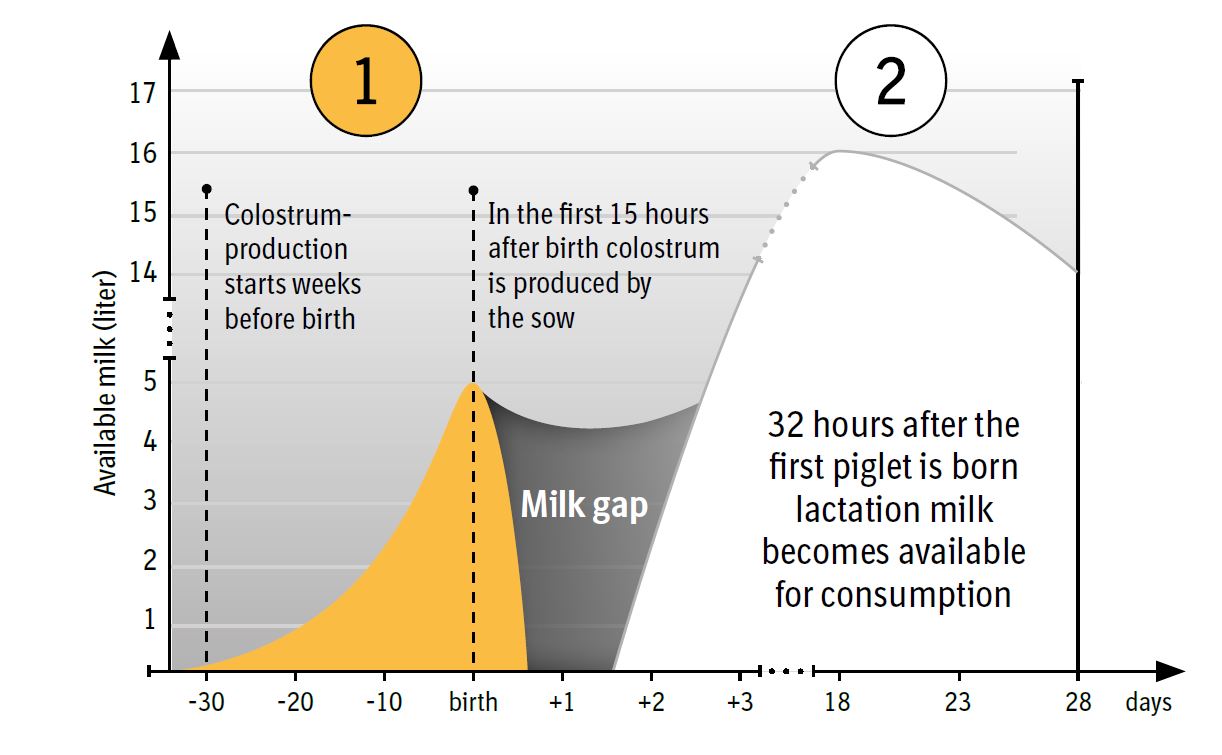 1

2

17
16
15
14
5
4
3
2
1

Available milk (liter)

Colostrum-production starts weeks before birth

In the first 15 hours after birth colostrum is produced by the sow

Milk gap

32 hours after the first piglet is born lactation milk becomes available for consumption

-30 -20 -10 birth +1 +2 +3 18 23 28 days